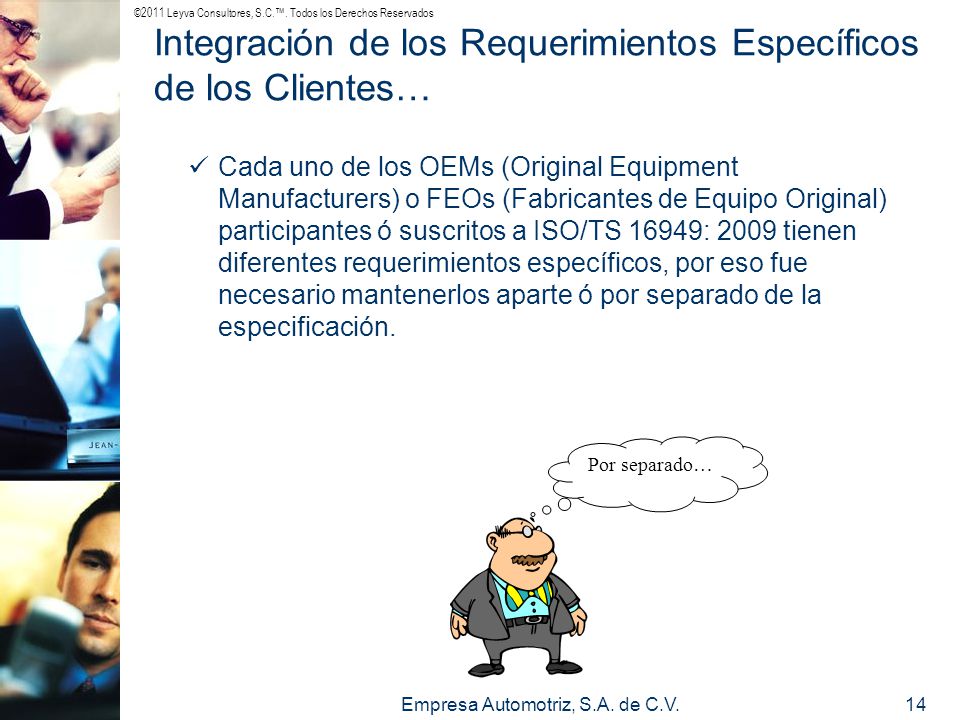 ©2011 Leyva Consultores, S.C.™. Todos los Derechos Reservados

Integración de los Requerimientos Específicos de los Clientes…

✓ Cada uno de los OEMs (Original Equipment Manufacturers) o FEOs (Fabricantes de Equipo Original) participantes ó suscritos a ISO/TS 16949: 2009 tienen diferentes requerimientos específicos, por eso fue necesario mantenerlos aparte ó por separado de la especificación.

JEAN-

Por separado…

Empresa Automotriz, S.A. de C.V.

14